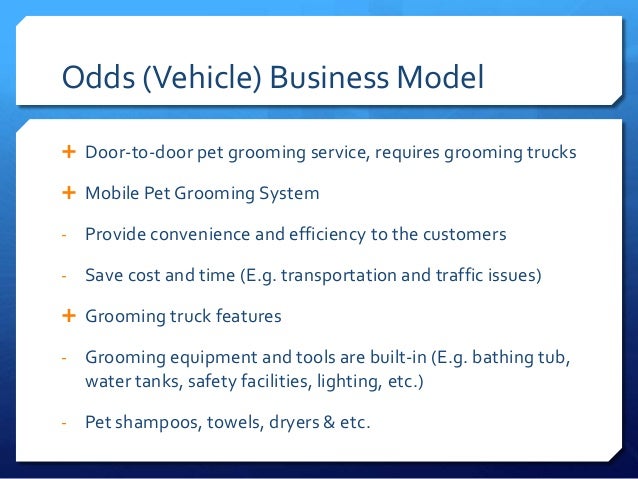 Odds (Vehicle) Business Model

+ Door-to-door pet grooming service, requires grooming trucks

+ Mobile Pet Grooming System

- Provide convenience and efficiency to the customers

- Save cost and time (E.g. transportation and traffic issues)

+ Grooming truck features

- Grooming equipment and tools are built-in (E.g. bathing tub, water tanks, safety facilities, lighting, etc.)

- Pet shampoos, towels, dryers & etc.